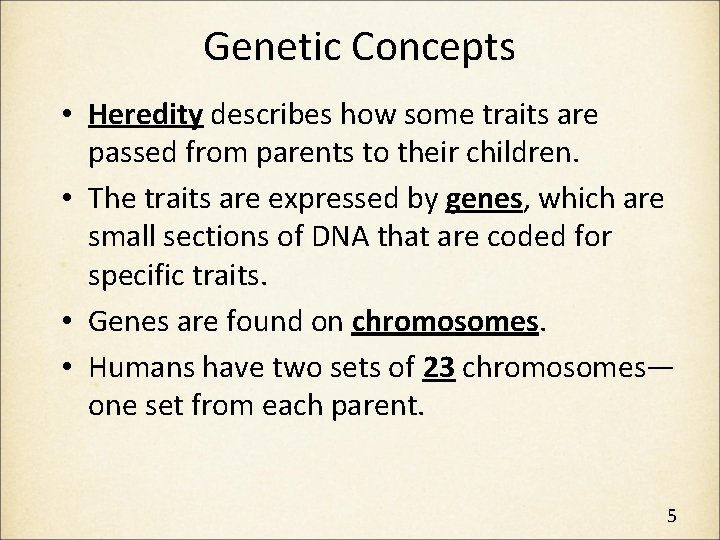 Genetic Concepts

• Heredity describes how some traits are passed from parents to their children.

• The traits are expressed by genes, which are small sections of DNA that are coded for specific traits.

• Genes are found on chromosomes.

• Humans have two sets of 23 chromosomes—one set from each parent.

5